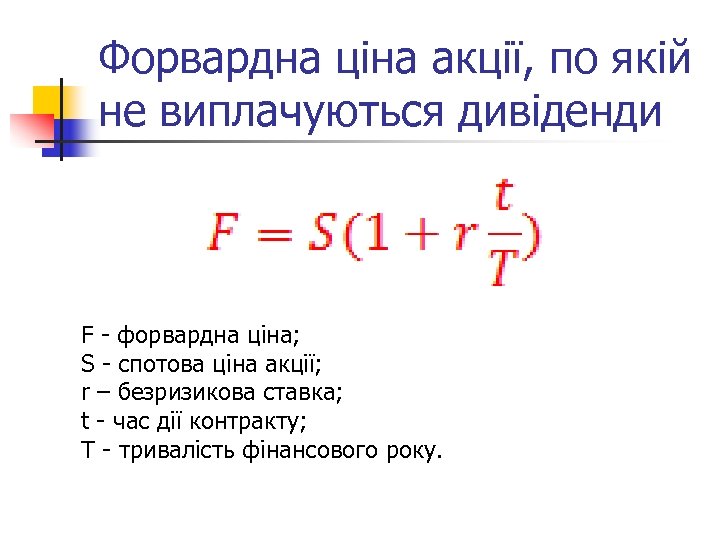 Форвардна ціна акції, по якій не виплачуються дивіденди

$F = S(1 + r\frac{t}{T})$

F - форвардна ціна;
S - спотова ціна акції;
r – безризикова ставка;
t - час дії контракту;
T - тривалість фінансового року.